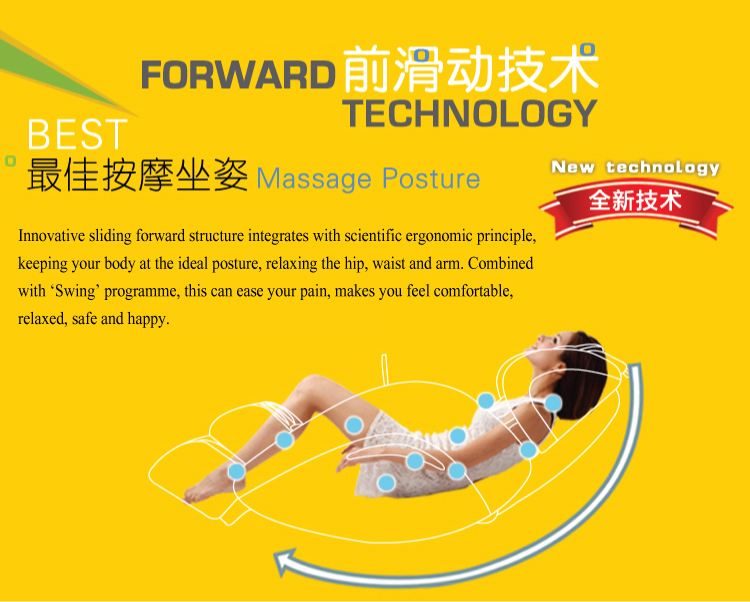 FORWARD 前滑动技术
TECHNOLOGY

BEST
最佳按摩坐姿 Massage Posture

New technology
全新技术

Innovative sliding forward structure integrates with scientific ergonomic principle, keeping your body at the ideal posture, relaxing the hip, waist and arm. Combined with ‘Swing’ programme, this can ease your pain, makes you feel comfortable, relaxed, safe and happy.